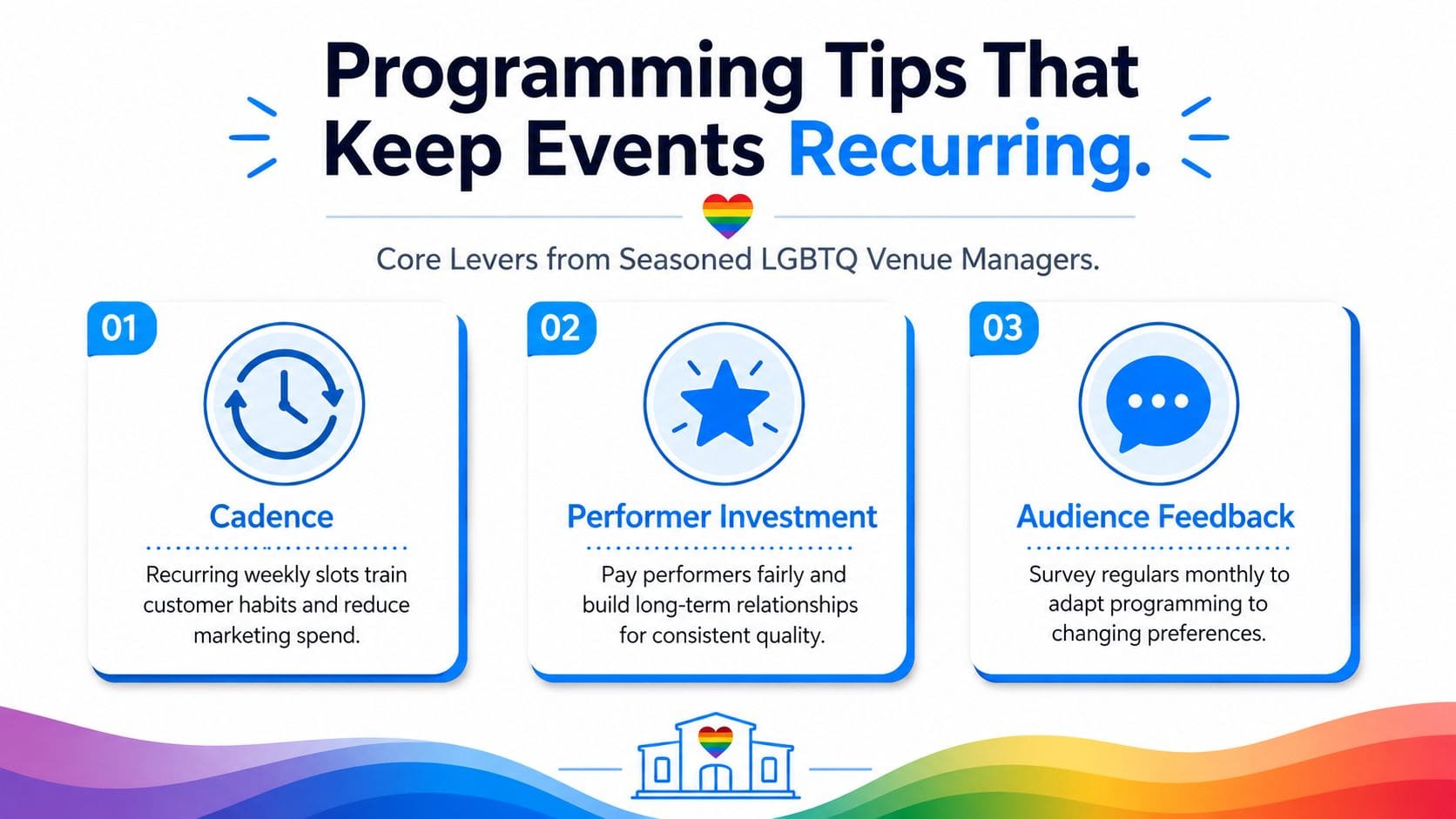 Programming Tips That Keep Events Recurring.

Core Levers from Seasoned LGBTQ Venue Managers.

01

Cadence

Recurring weekly slots train customer habits and reduce marketing spend.

02

Performer Investment

Pay performers fairly and build long-term relationships for consistent quality.

03

Audience Feedback

Survey regulars monthly to adapt programming to changing preferences.